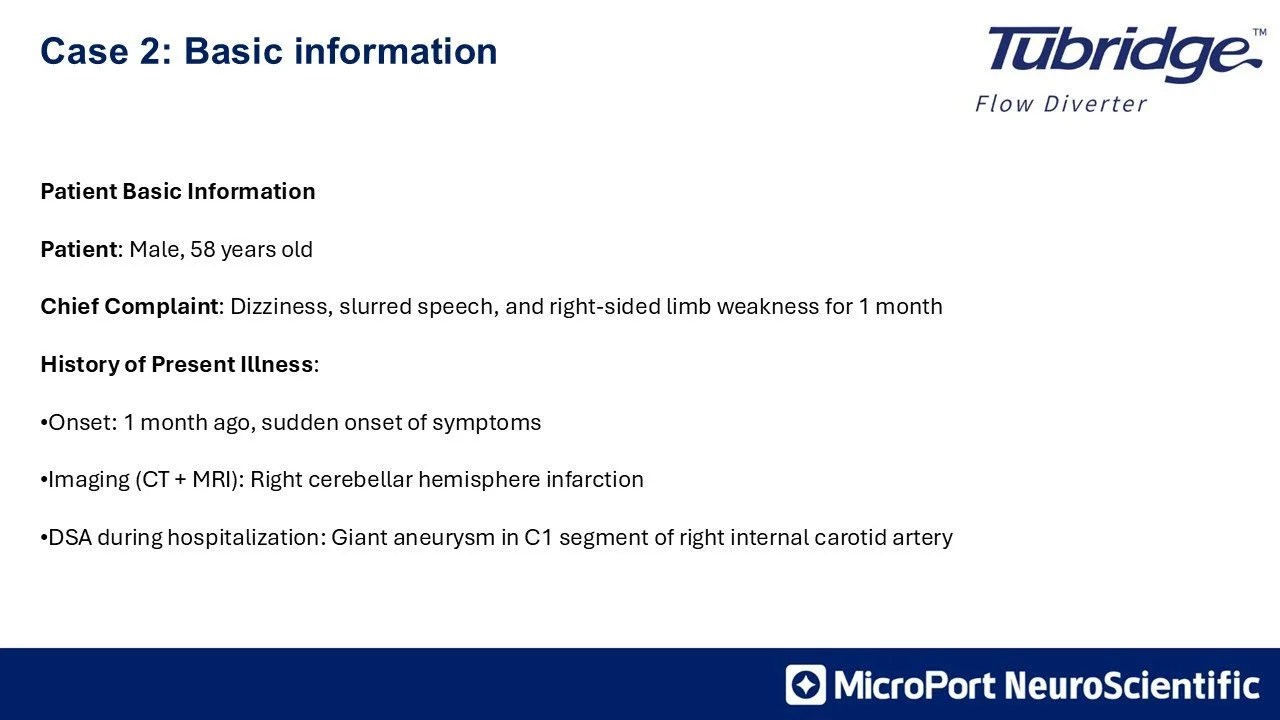 Case 2: Basic information

Tubridge™
Flow Diverter

Patient Basic Information

Patient: Male, 58 years old

Chief Complaint: Dizziness, slurred speech, and right-sided limb weakness for 1 month

History of Present Illness:

•Onset: 1 month ago, sudden onset of symptoms

•Imaging (CT + MRI): Right cerebellar hemisphere infarction

•DSA during hospitalization: Giant aneurysm in C1 segment of right internal carotid artery

MicroPort NeuroScientific